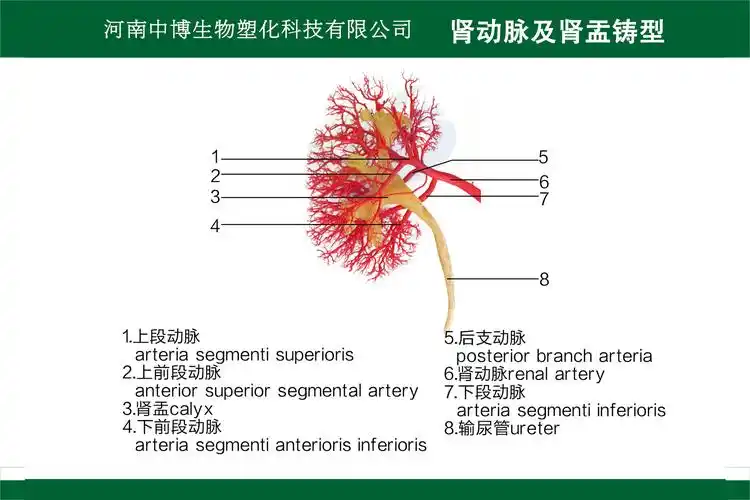 河南中博生物塑化科技有限公司

肾动脉及肾盂铸型

1
2
3
4
5
6
7
8

1.上段动脉
arteria segmenti superioris
2.上前段动脉
anterior superior segmental artery
3.肾盂calyx
4.下前段动脉
arteria segmenti anterioris inferioris

5.后支动脉
posterior branch arteria
6.肾动脉renal artery
7.下段动脉
arteria segmenti inferioris
8.输尿管ureter